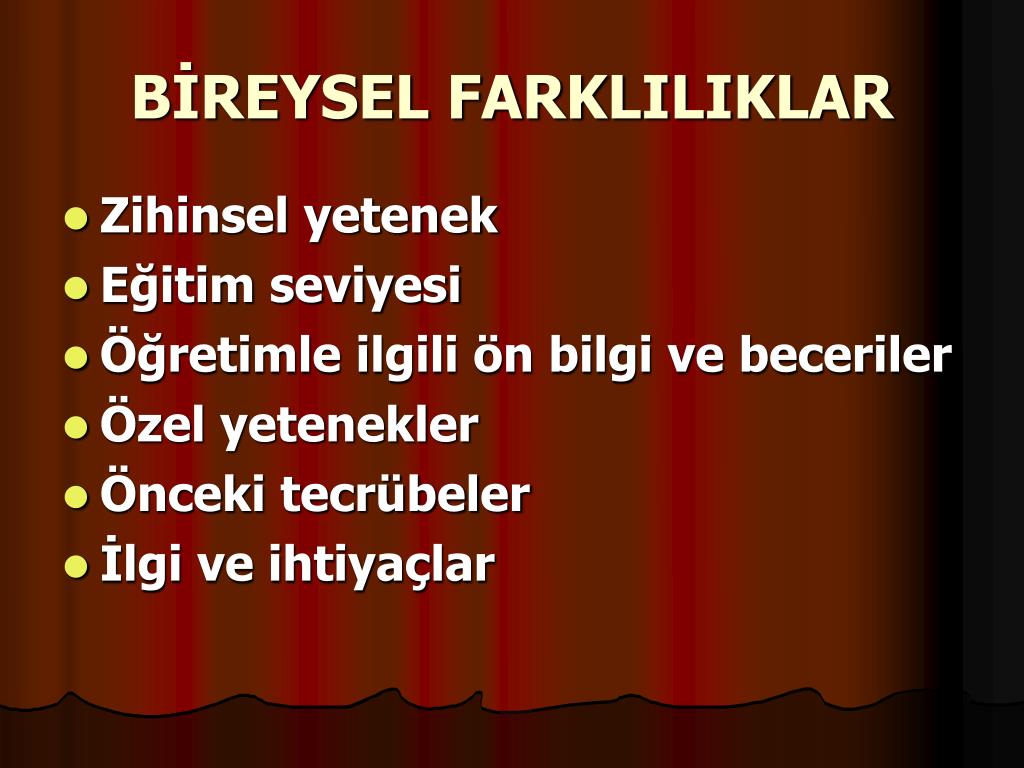 BİREYSEL FARKLILIKLAR

- Zihinsel yetenek
- Eğitim seviyesi
- Öğretimle ilgili ön bilgi ve beceriler
- Özel yetenekler
- Önceki tecrübeler
- İlgi ve ihtiyaçlar